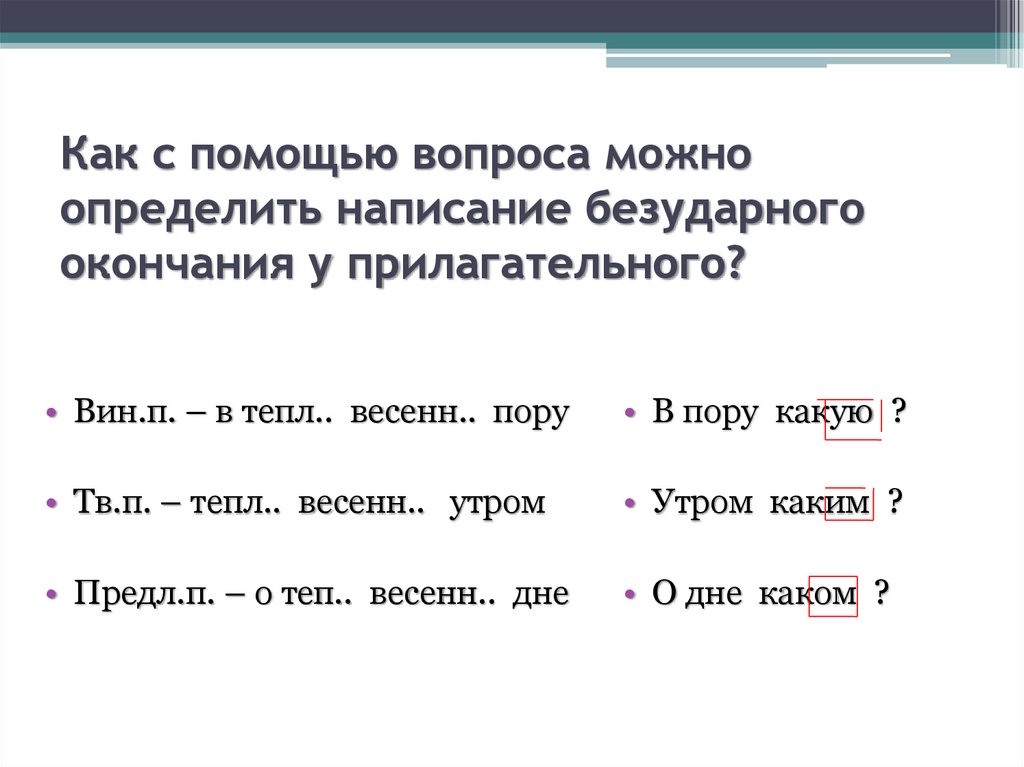 Как с помощью вопроса можно определить написание безударного окончания у прилагательного?

• Вин.п. – в тепл.. весенн.. пору

• Тв.п. – тепл.. весенн.. утром

• Предл.п. – о теп.. весенн.. дне

• В пору какую ?

• Утром каким ?

• О дне каком ?